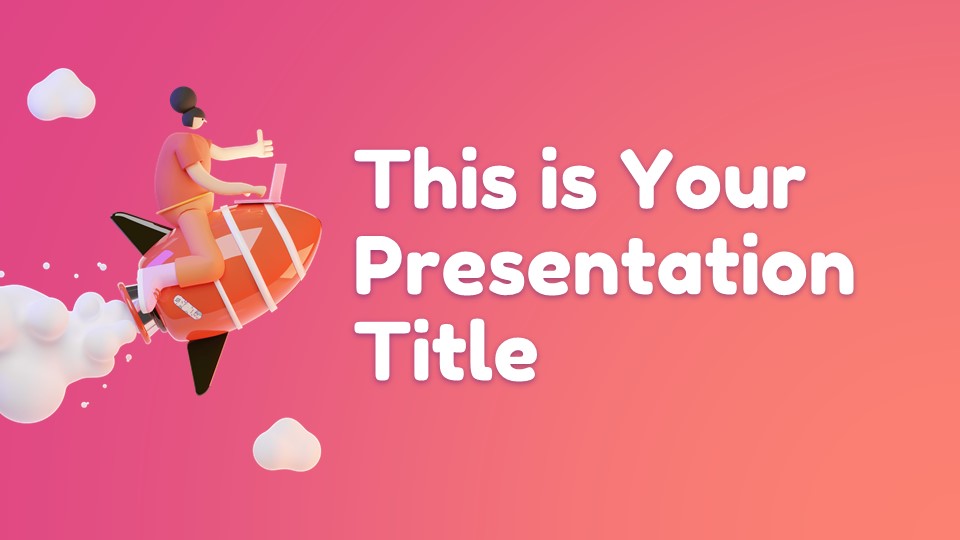 This is Your Presentation Title